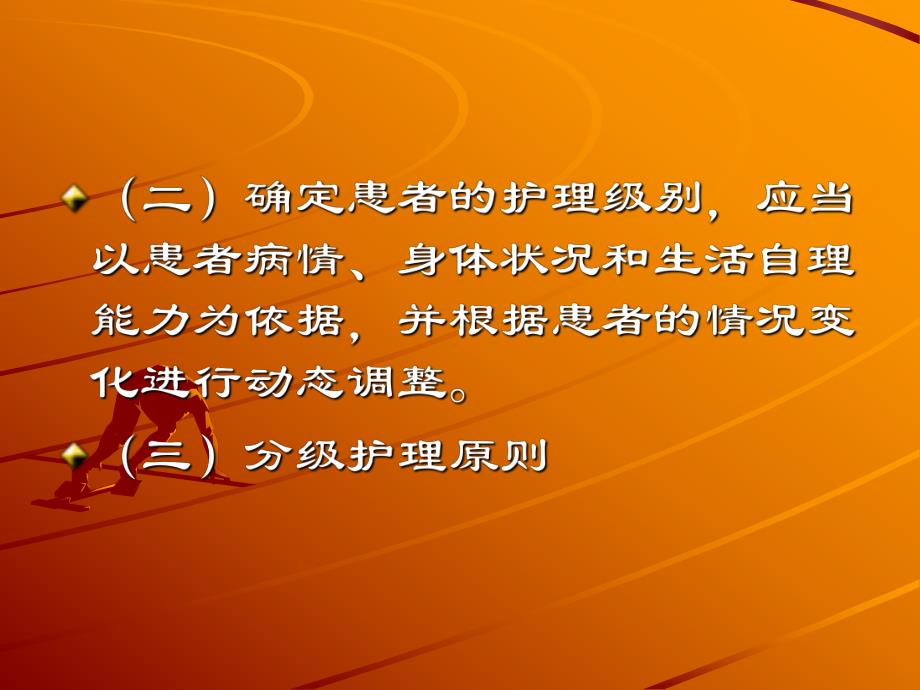 （二）确定患者的护理级别，应当以患者病情、身体状况和生活自理能力为依据，并根据患者的情况变化进行动态调整。

（三）分级护理原则